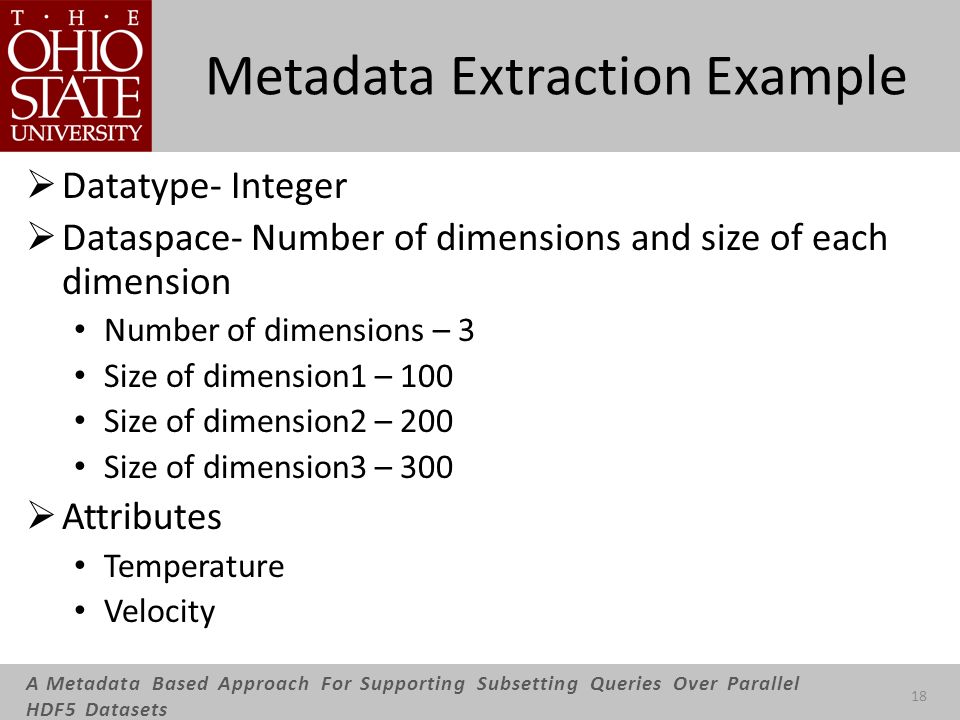 T · H · E
OHIO
STATE
UNIVERSITY

Metadata Extraction Example

➢ Datatype- Integer
➢ Dataspace- Number of dimensions and size of each dimension
• Number of dimensions – 3
• Size of dimension1 – 100
• Size of dimension2 – 200
• Size of dimension3 – 300
➢ Attributes
• Temperature
• Velocity

A Metadata Based Approach For Supporting Subsetting Queries Over Parallel HDF5 Datasets

18